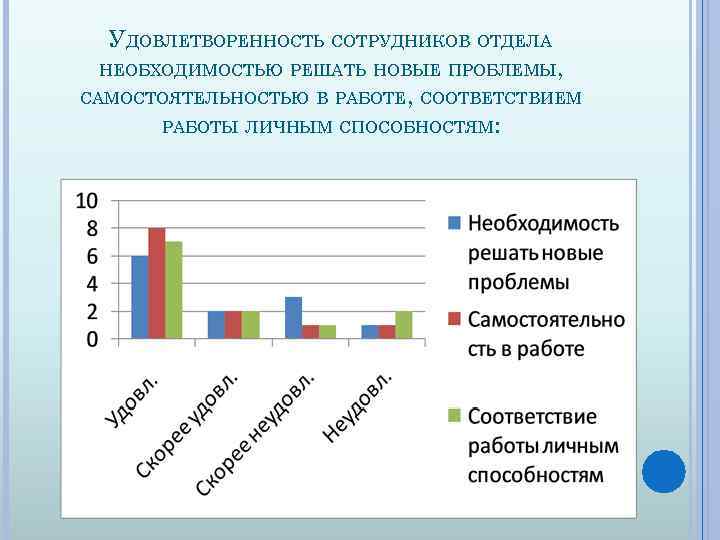 Удовлетворенность сотрудников отдела необходимостью решать новые проблемы, самостоятельностью в работе, соответствием работы личным способностям:

10
8
6
4
2
0

Удовл.
Скорее удовл.
Скорее неудовл.
Неудовл.

Необходимость решать новые проблемы
Самостоятельность в работе
Соответствие работы личным способностям